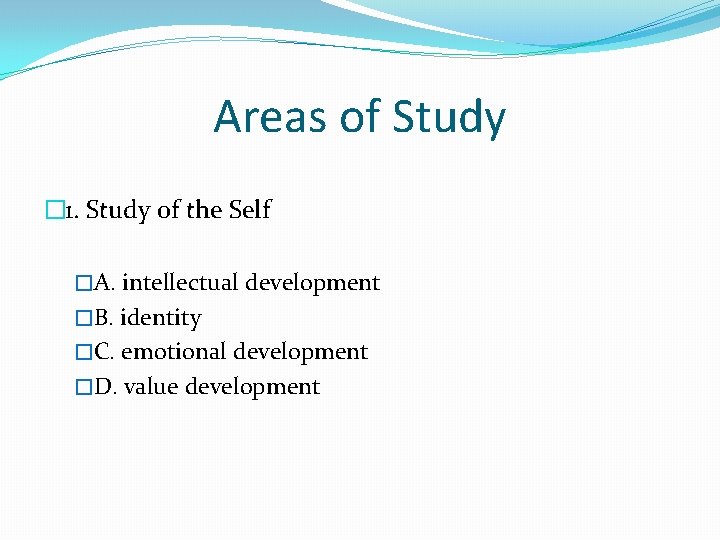 Areas of Study

1. Study of the Self

A. intellectual development
B. identity
C. emotional development
D. value development